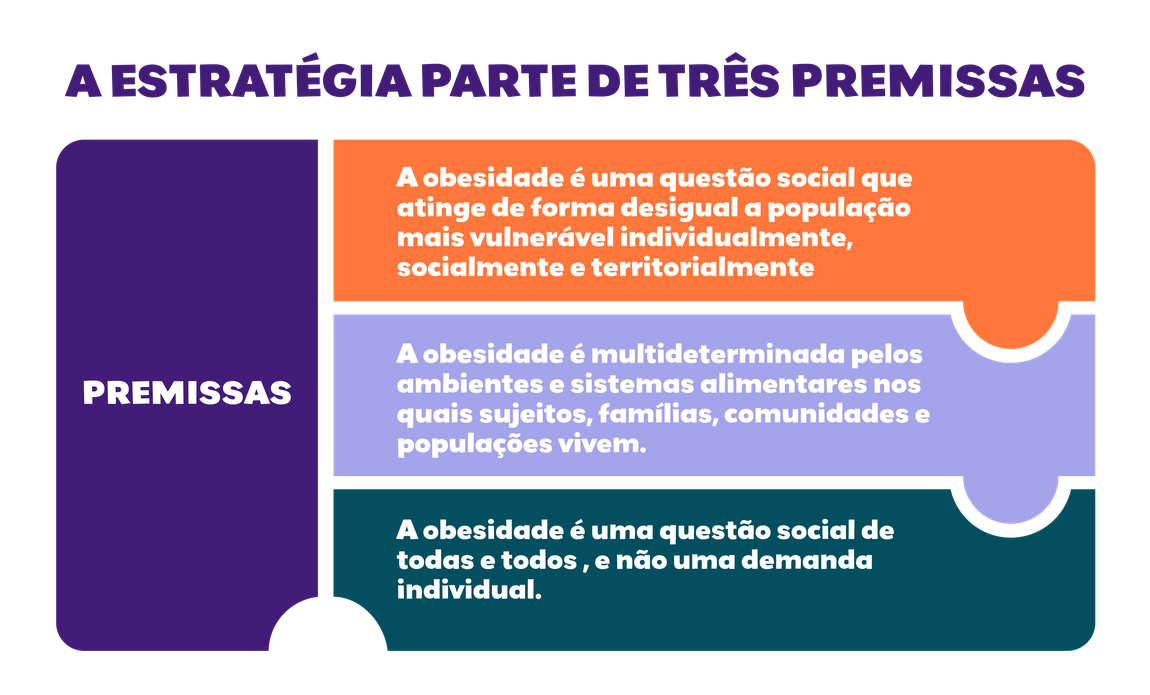 A ESTRATÉGIA PARTE DE TRÊS PREMISSAS

PREMISSAS

A obesidade é uma questão social que atinge de forma desigual a população mais vulnerável individualmente, socialmente e territorialmente

A obesidade é multideterminada pelos ambientes e sistemas alimentares nos quais sujeitos, famílias, comunidades e populações vivem.

A obesidade é uma questão social de todas e todos , e não uma demanda individual.